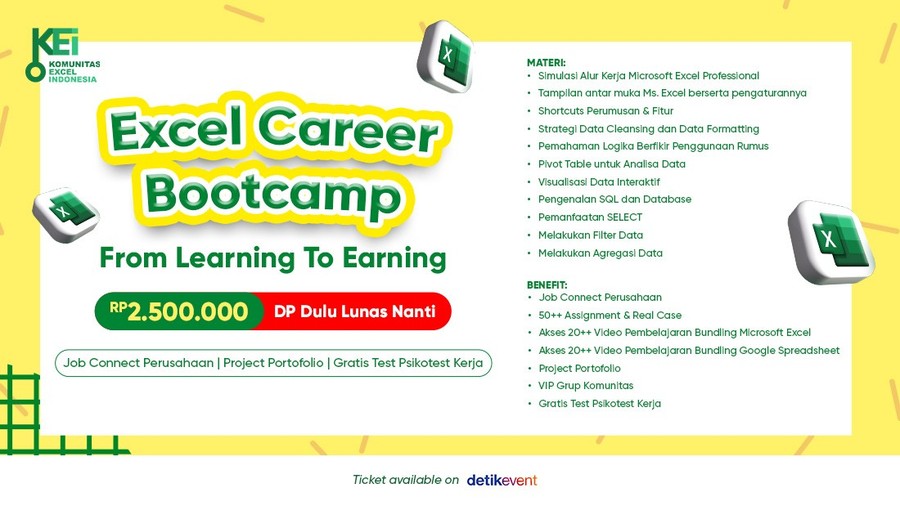 KEI
KOMUNITAS EXCEL INDONESIA

Excel Career Bootcamp

From Learning To Earning

RP 2.500.000 DP Dulu Lunas Nanti

Job Connect Perusahaan | Project Portofolio | Gratis Test Psikotest Kerja

MATERI:
• Simulasi Alur Kerja Microsoft Excel Professional
• Tampilan antar muka Ms. Excel berserta pengaturannya
• Shortcuts Perumusan & Fitur
• Strategi Data Cleansing dan Data Formatting
• Pemahaman Logika Berfikir Penggunaan Rumus
• Pivot Table untuk Analisa Data
• Visualisasi Data Interaktif
• Pengenalan SQL dan Database
• Pemanfaatan SELECT
• Melakukan Filter Data
• Melakukan Agregasi Data

BENEFIT:
• Job Connect Perusahaan
• 50++ Assignment & Real Case
• Akses 20++ Video Pembelajaran Bundling Microsoft Excel
• Akses 20++ Video Pembelajaran Bundling Google Spreadsheet
• Project Portofolio
• VIP Grup Komunitas
• Gratis Test Psikotest Kerja

Ticket available on detikevent